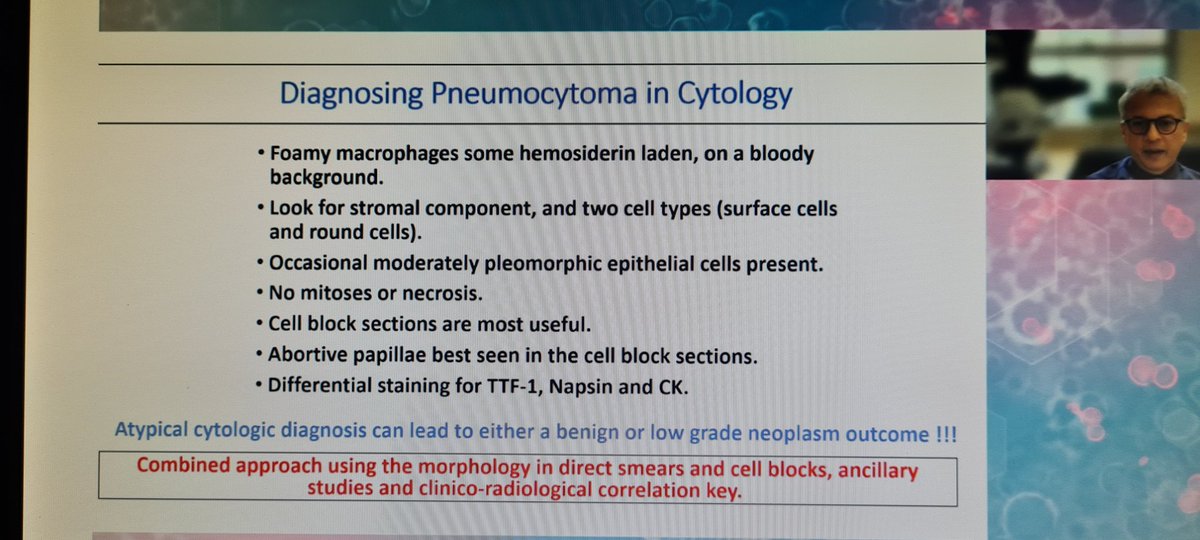 Diagnosing Pneumocytoma in Cytology

• Foamy macrophages some hemosiderin laden, on a bloody background.
• Look for stromal component, and two cell types (surface cells and round cells).
• Occasional moderately pleomorphic epithelial cells present.
• No mitoses or necrosis.
• Cell block sections are most useful.
• Abortive papillae best seen in the cell block sections.
• Differential staining for TTF-1, Napsin and CK.

Atypical cytologic diagnosis can lead to either a benign or low grade neoplasm outcome !!!

Combined approach using the morphology in direct smears and cell blocks, ancillary studies and clinico-radiological correlation key.